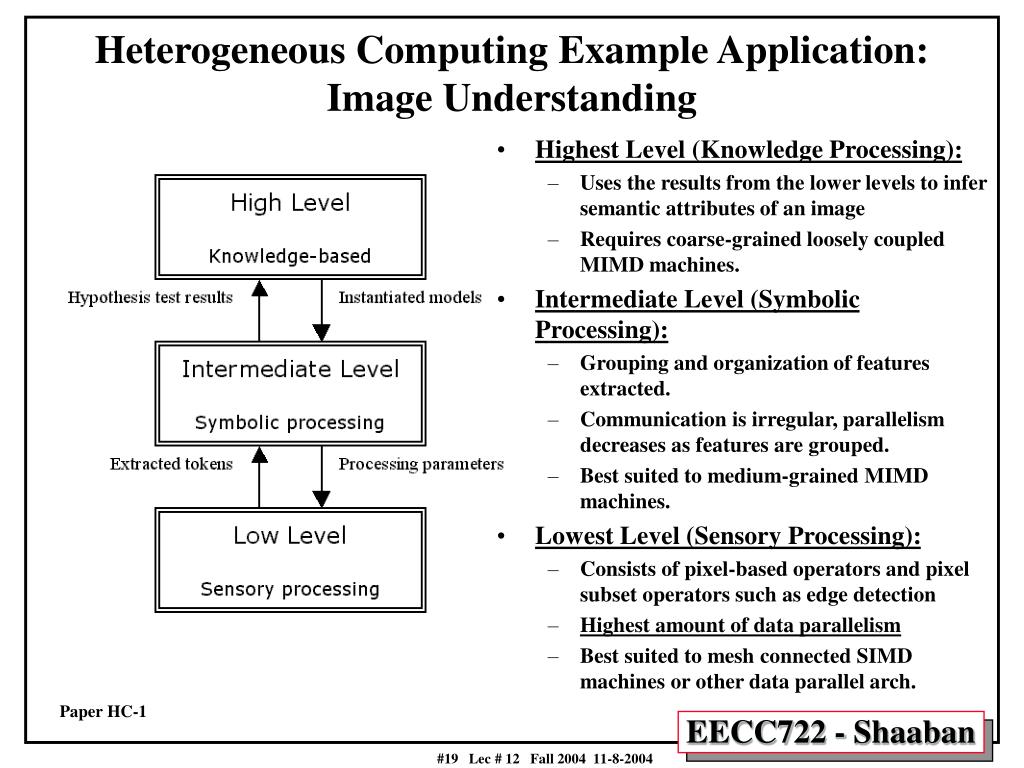 Heterogeneous Computing Example Application: Image Understanding

High Level

Knowledge-based

Hypothesis test results

Instantiated models

Intermediate Level

Symbolic processing

Extracted tokens

Processing parameters

Low Level

Sensory processing

• Highest Level (Knowledge Processing):
– Uses the results from the lower levels to infer semantic attributes of an image
– Requires coarse-grained loosely coupled MIMD machines.

• Intermediate Level (Symbolic Processing):
– Grouping and organization of features extracted.
– Communication is irregular, parallelism decreases as features are grouped.
– Best suited to medium-grained MIMD machines.

• Lowest Level (Sensory Processing):
– Consists of pixel-based operators and pixel subset operators such as edge detection
– Highest amount of data parallelism
– Best suited to mesh connected SIMD machines or other data parallel arch.

Paper HC-1

EECC722 - Shaaban

#19 Lec # 12 Fall 2004 11-8-2004